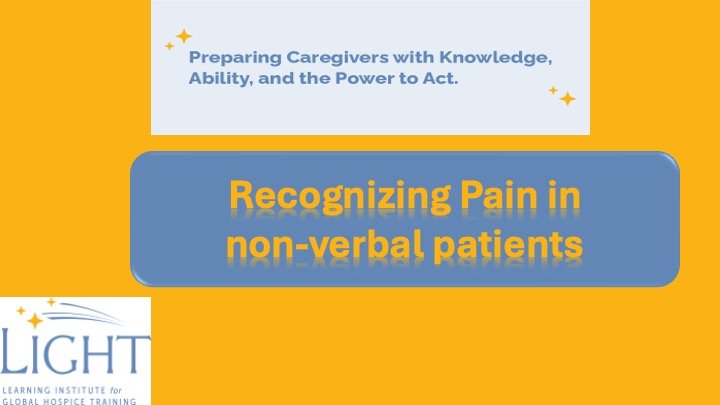 Preparing Caregivers with Knowledge, Ability, and the Power to Act.

Recognizing Pain in non-verbal patients

LIGHT
LEARNING INSTITUTE for GLOBAL HOSPICE TRAINING